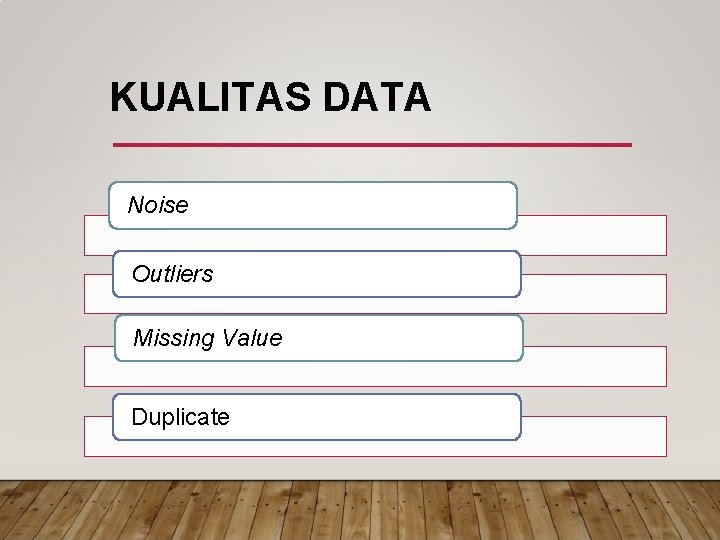 KUALITAS DATA

Noise

Outliers

Missing Value

Duplicate